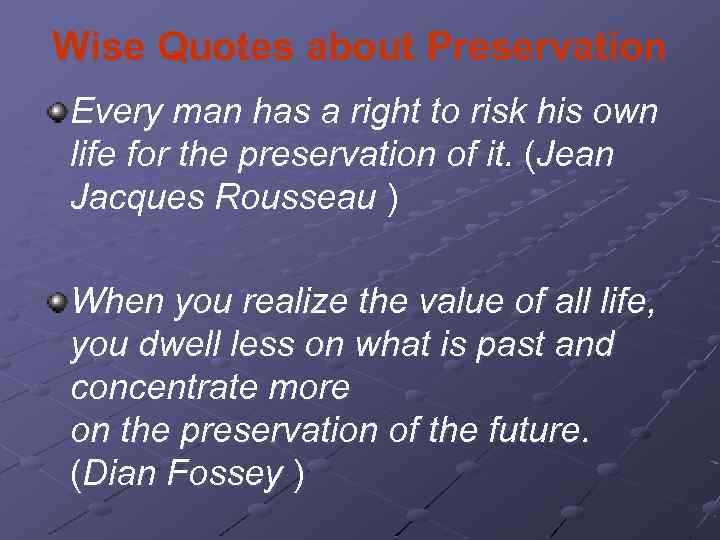 Wise Quotes about Preservation

Every man has a right to risk his own life for the preservation of it. (Jean Jacques Rousseau )

When you realize the value of all life, you dwell less on what is past and concentrate more
on the preservation of the future. (Dian Fossey )